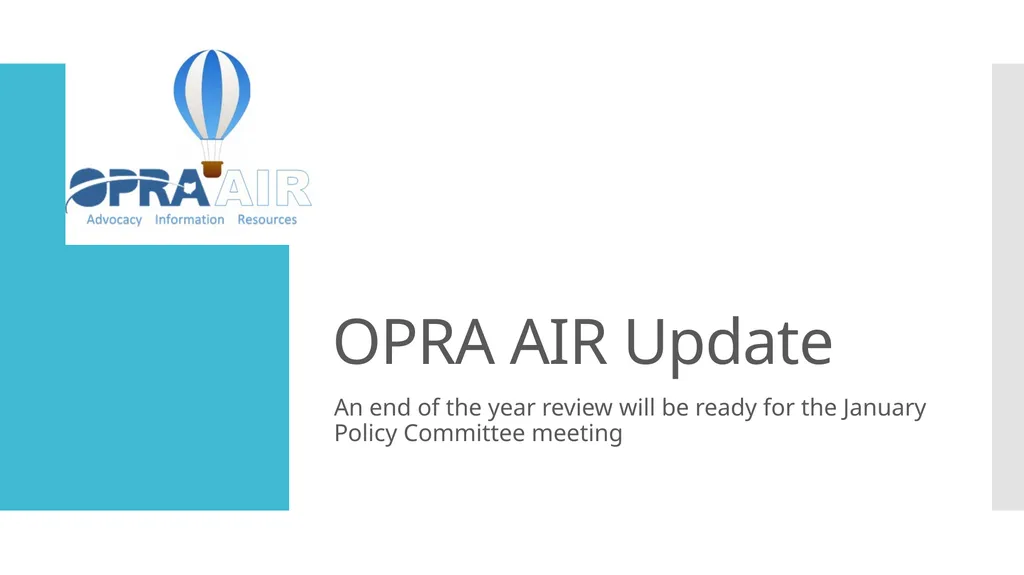 OPRA AIR
Advocacy Information Resources

OPRA AIR Update

An end of the year review will be ready for the January Policy Committee meeting